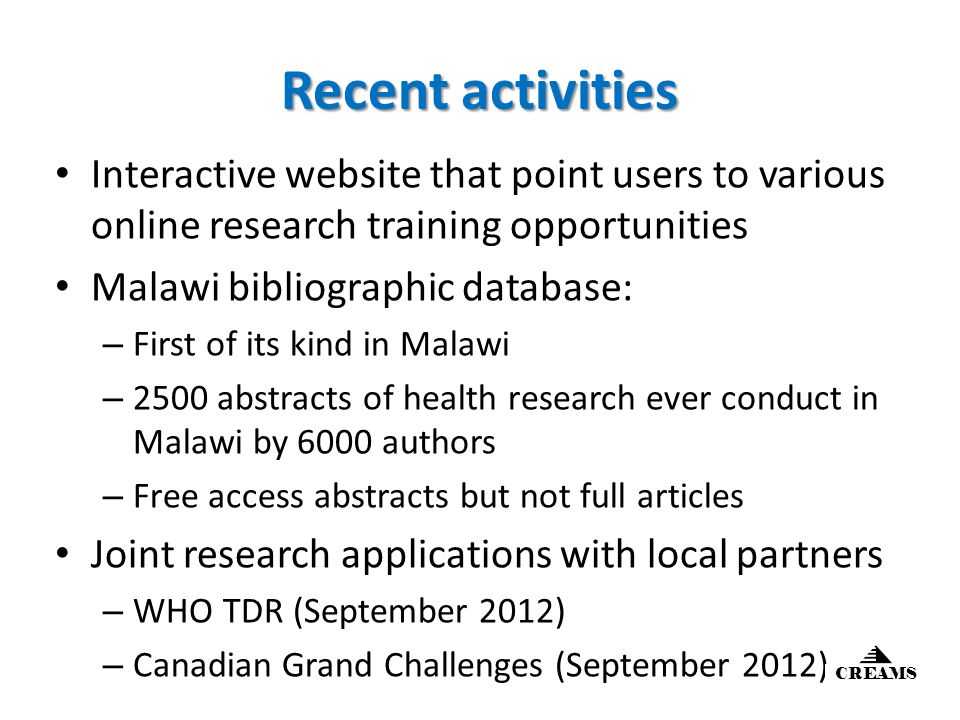 Recent activities

• Interactive website that point users to various online research training opportunities

• Malawi bibliographic database:

– First of its kind in Malawi

– 2500 abstracts of health research ever conduct in Malawi by 6000 authors

– Free access abstracts but not full articles

• Joint research applications with local partners

– WHO TDR (September 2012)

– Canadian Grand Challenges (September 2012)

CREAMS